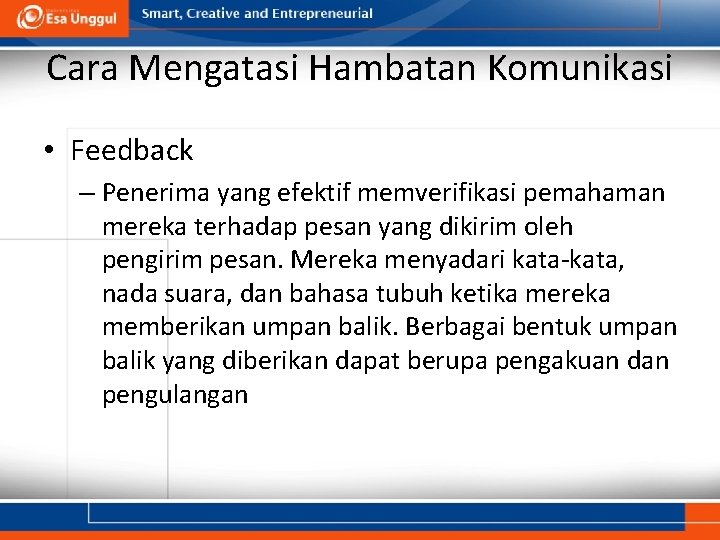 Esa Unggul
Smart, Creative and Entrepreneurial

Cara Mengatasi Hambatan Komunikasi

• Feedback
– Penerima yang efektif memverifikasi pemahaman mereka terhadap pesan yang dikirim oleh pengirim pesan. Mereka menyadari kata-kata, nada suara, dan bahasa tubuh ketika mereka memberikan umpan balik. Berbagai bentuk umpan balik yang diberikan dapat berupa pengakuan dan pengulangan